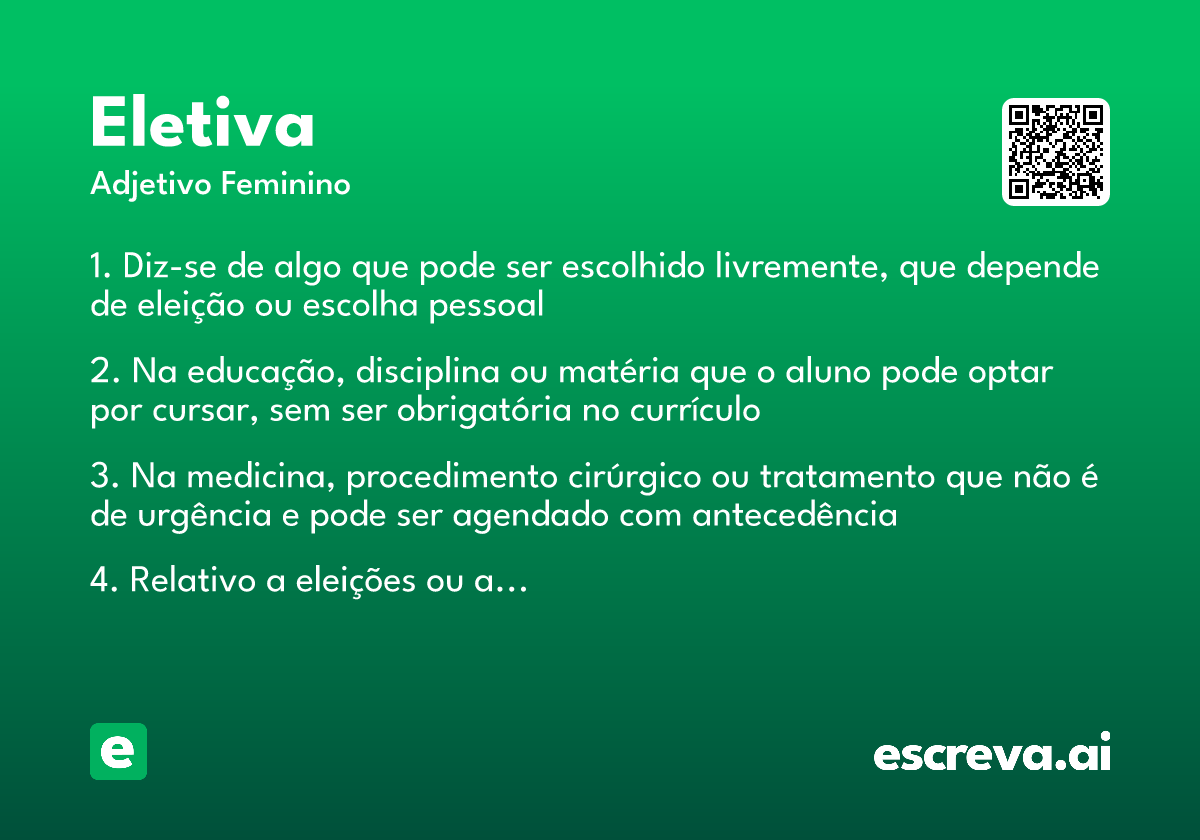 Eletiva

Adjetivo Feminino

1. Diz-se de algo que pode ser escolhido livremente, que depende de eleição ou escolha pessoal

2. Na educação, disciplina ou matéria que o aluno pode optar por cursar, sem ser obrigatória no currículo

3. Na medicina, procedimento cirúrgico ou tratamento que não é de urgência e pode ser agendado com antecedência

4. Relativo a eleições ou a...

e

escreva.ai